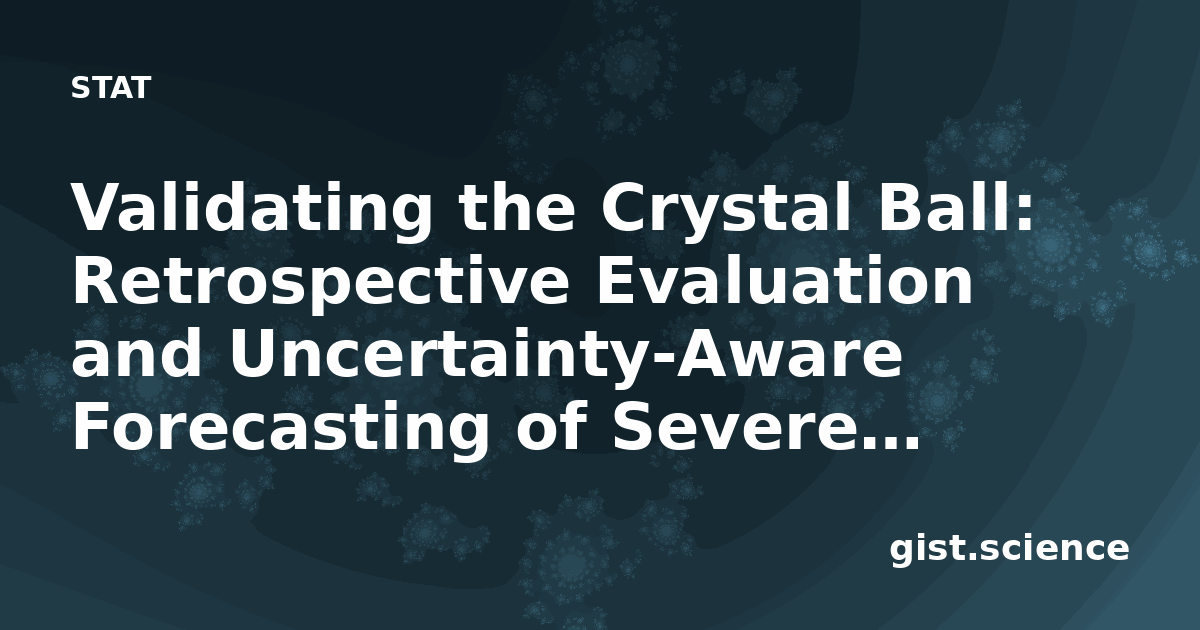 STAT

Validating the Crystal Ball: Retrospective Evaluation and Uncertainty-Aware Forecasting of Severe…

gist.science